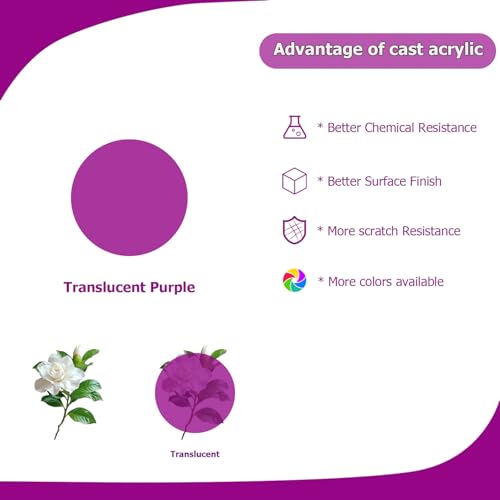 Advantage of cast acrylic

* Better Chemical Resistance

* Better Surface Finish

* More scratch Resistance

* More colors available

Translucent Purple

Translucent